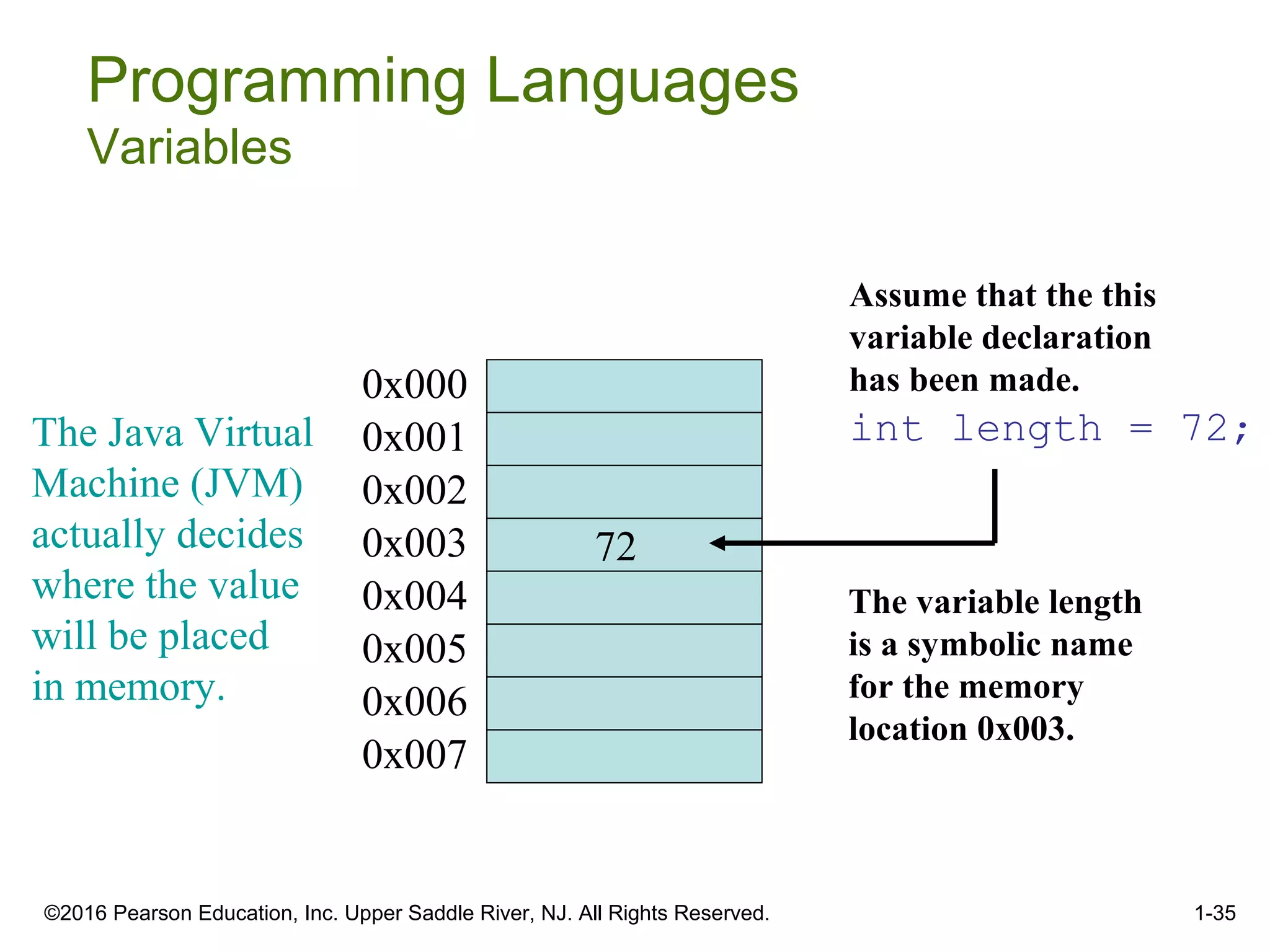 Programming Languages
Variables

The Java Virtual Machine (JVM) actually decides where the value will be placed in memory.

0x000
0x001
0x002
0x003
0x004
0x005
0x006
0x007

72

Assume that the this variable declaration has been made.

int length = 72;

The variable length is a symbolic name for the memory location 0x003.

©2016 Pearson Education, Inc. Upper Saddle River, NJ. All Rights Reserved.

1-35